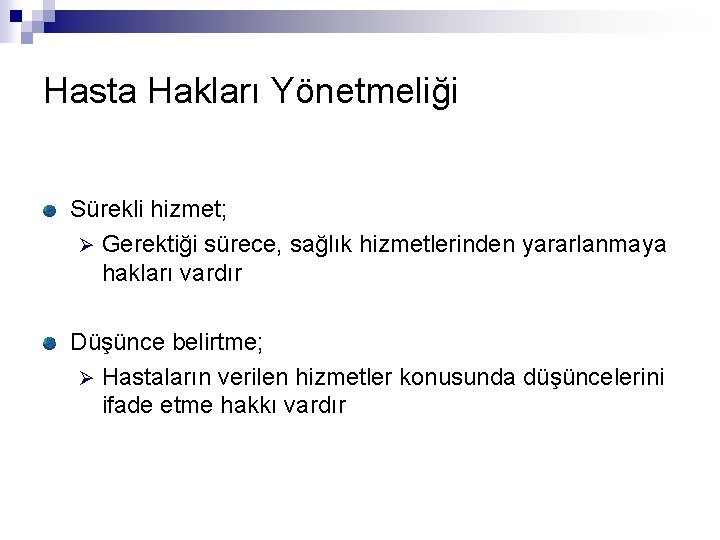 Hasta Hakları Yönetmeliği

Sürekli hizmet;

Gerektiği sürece, sağlık hizmetlerinden yararlanmaya hakları vardır

Düşünce belirtme;

Hastaların verilen hizmetler konusunda düşüncelerini ifade etme hakkı vardır